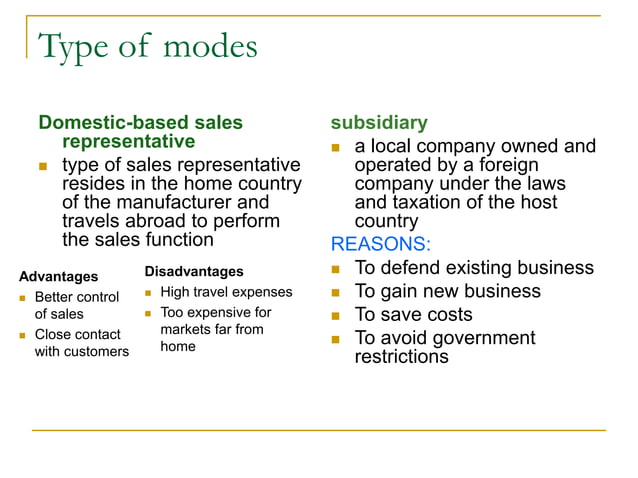 Type of modes

Domestic-based sales representative

- type of sales representative resides in the home country of the manufacturer and travels abroad to perform the sales function

Advantages

- Better control of sales
- Close contact with customers

Disadvantages

- High travel expenses
- Too expensive for markets far from home

subsidiary

- a local company owned and operated by a foreign company under the laws and taxation of the host country

REASONS:

- To defend existing business
- To gain new business
- To save costs
- To avoid government restrictions